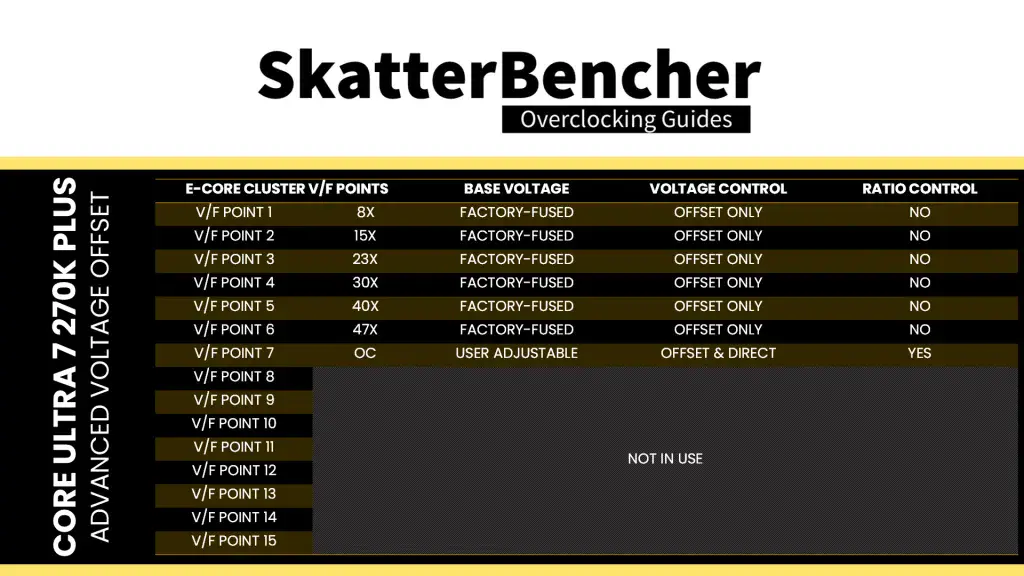 SkatterBencher
Overclocking Guides

CORE ULTRA 7 270K PLUS
ADVANCED VOLTAGE OFFSET

| E-CORE CLUSTER V/F POINTS | | BASE VOLTAGE | VOLTAGE CONTROL | RATIO CONTROL |
|---|---|---|---|---|
| V/F POINT 1 | 8X | FACTORY-FUSED | OFFSET ONLY | NO |
| V/F POINT 2 | 15X | FACTORY-FUSED | OFFSET ONLY | NO |
| V/F POINT 3 | 23X | FACTORY-FUSED | OFFSET ONLY | NO |
| V/F POINT 4 | 30X | FACTORY-FUSED | OFFSET ONLY | NO |
| V/F POINT 5 | 40X | FACTORY-FUSED | OFFSET ONLY | NO |
| V/F POINT 6 | 47X | FACTORY-FUSED | OFFSET ONLY | NO |
| V/F POINT 7 | OC | USER ADJUSTABLE | OFFSET & DIRECT | YES |
| V/F POINT 8 | NOT IN USE | | | |
| V/F POINT 9 | | | | |
| V/F POINT 10 | | | | |
| V/F POINT 11 | | | | |
| V/F POINT 12 | | | | |
| V/F POINT 13 | | | | |
| V/F POINT 14 | | | | |
| V/F POINT 15 | | | | |